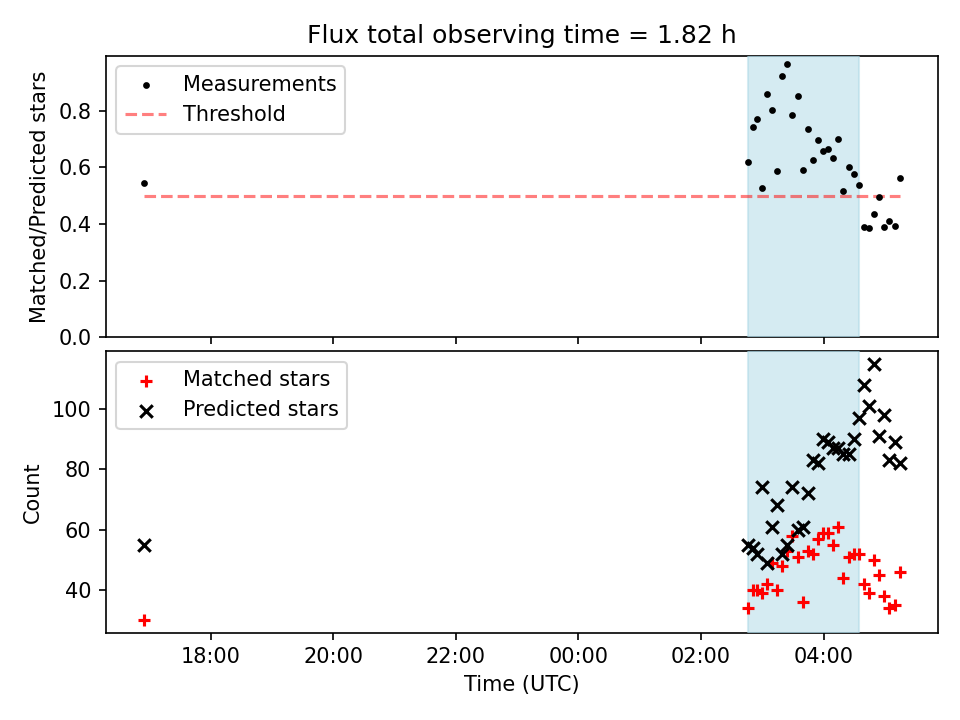 Flux total observing time = 1.82 h

Measurements
Threshold

Matched/Predicted stars

0.8
0.6
0.4
0.2
0.0

Matched stars
Predicted stars

Count

100
80
60
40

18:00
20:00
22:00
00:00
02:00
04:00

Time (UTC)